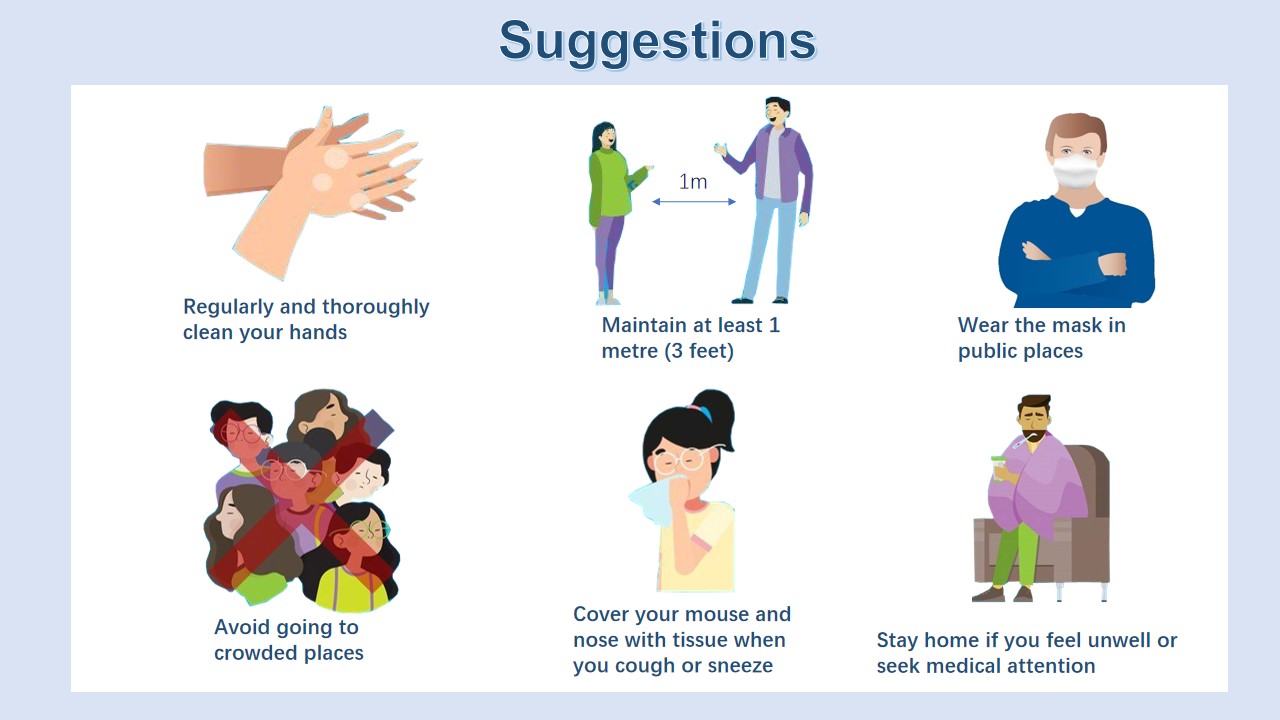 Suggestions

Regularly and thoroughly clean your hands

1m

Maintain at least 1 metre (3 feet)

Wear the mask in public places

Avoid going to crowded places

Cover your mouse and nose with tissue when you cough or sneeze

Stay home if you feel unwell or seek medical attention